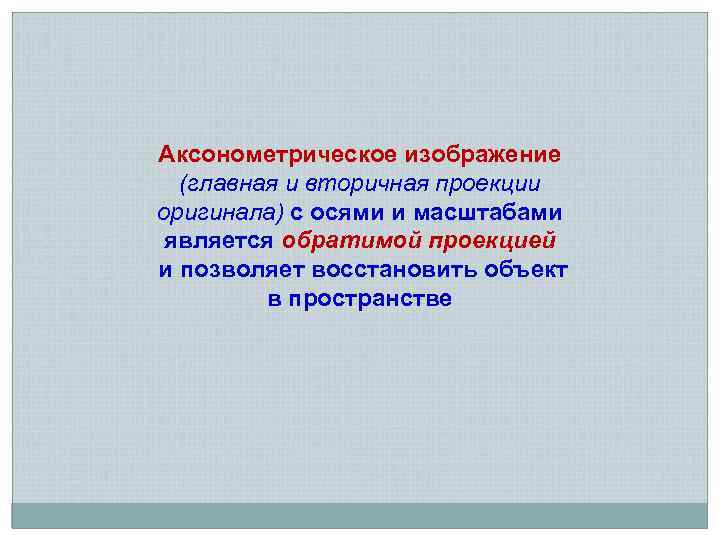 Аксонометрическое изображение (главная и вторичная проекции оригинала) с осями и масштабами является обратимой проекцией и позволяет восстановить объект в пространстве